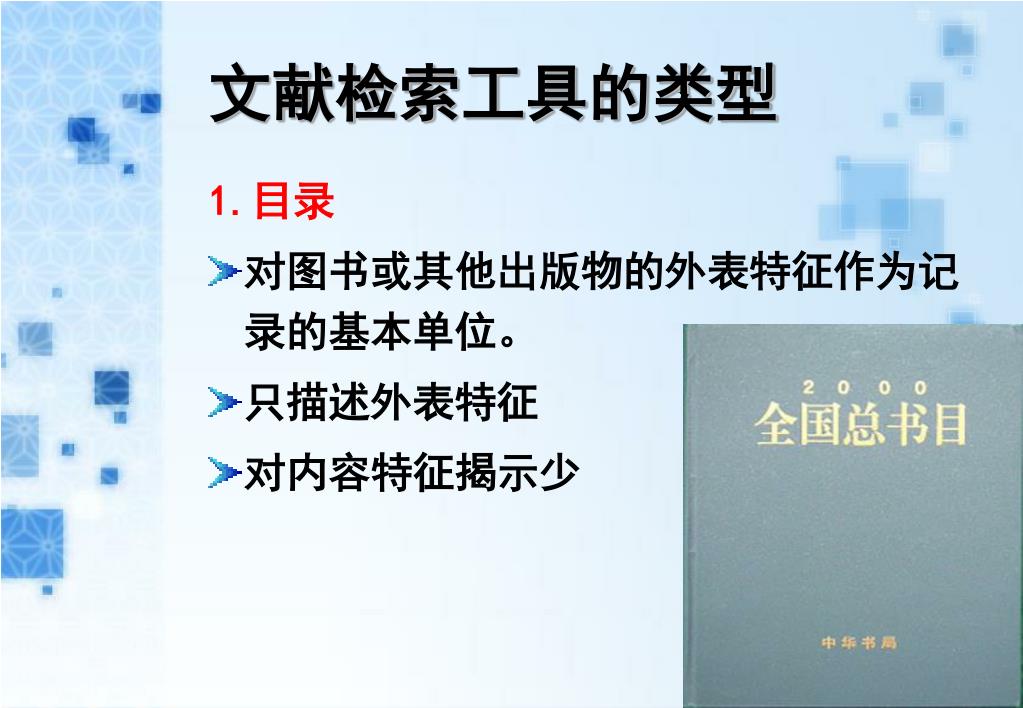 文献检索工具的类型

1. 目录

对图书或其他出版物的外表特征作为记录的基本单位。

只描述外表特征

对内容特征揭示少

2000
全国总书目

中华书局